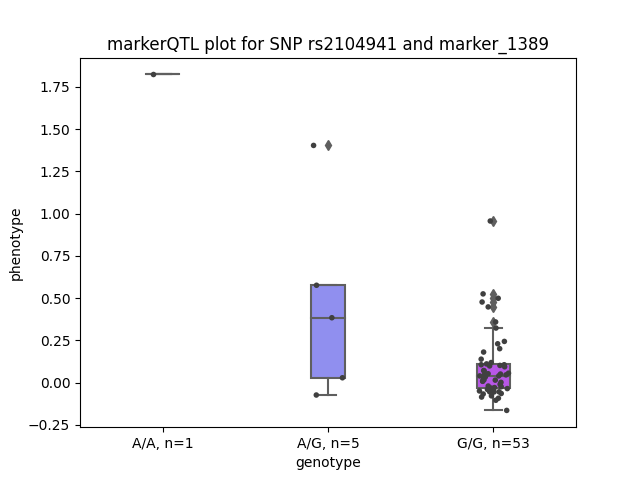 markerQTL plot for SNP rs2104941 and marker_1389

phenotype

1.75
1.50
1.25
1.00
0.75
0.50
0.25
0.00
−0.25

A/A, n=1
A/G, n=5
G/G, n=53

genotype